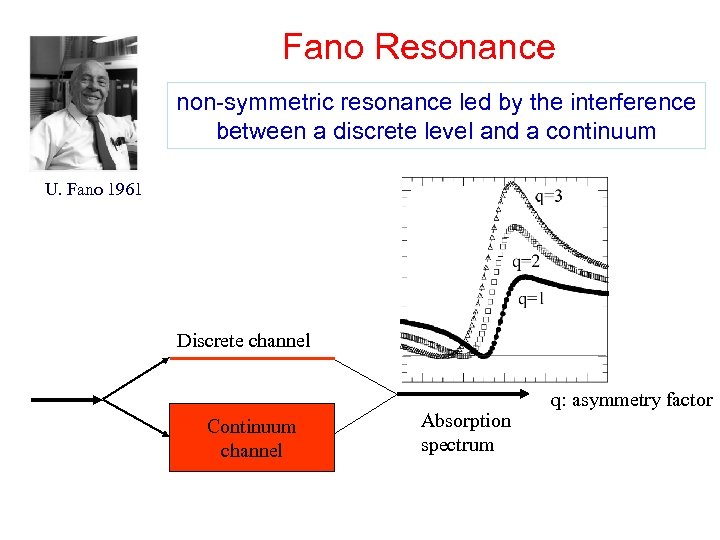 Fano Resonance

non-symmetric resonance led by the interference between a discrete level and a continuum

U. Fano 1961

q=3

q=2

q=1

Discrete channel

Continuum channel

Absorption spectrum

q: asymmetry factor